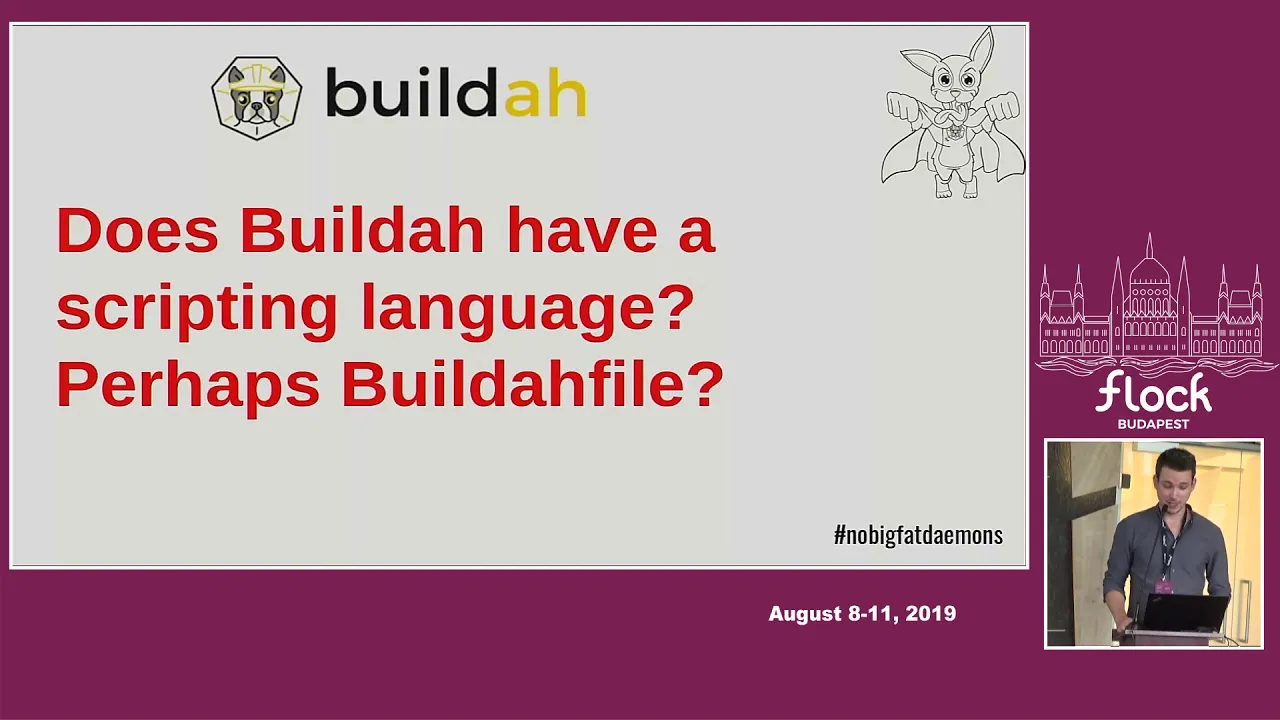 buildah

Does Buildah have a scripting language? Perhaps Buildahfile?

#nobigfatdaemons

flock
BUDAPEST

August 8-11, 2019